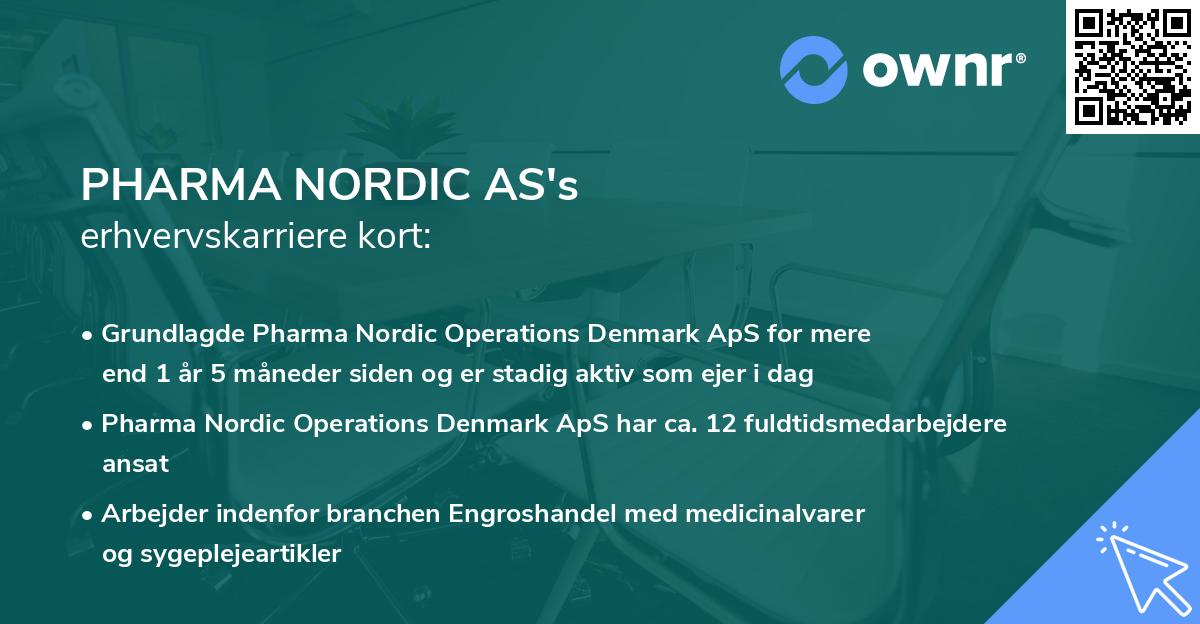 ownr®

PHARMA NORDIC AS's
erhvervskarriere kort:

• Grundlagde Pharma Nordic Operations Denmark ApS for mere end 1 år 5 måneder siden og er stadig aktiv som ejer i dag

• Pharma Nordic Operations Denmark ApS har ca. 12 fuldtidsmedarbejdere ansat

• Arbejder indenfor branchen Engroshandel med medicinalvarer og sygeplejeartikler